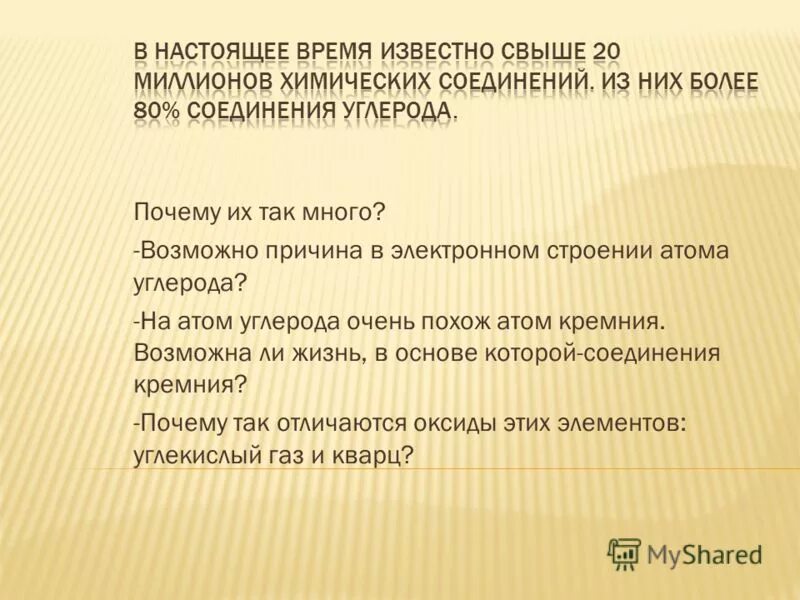 В НАСТОЯЩЕЕ ВРЕМЯ ИЗВЕСТНО СВЫШЕ 20 МИЛЛИОНОВ ХИМИЧЕСКИХ СОЕДИНЕНИЙ. ИЗ НИХ БОЛЕЕ 80% СОЕДИНЕНИЯ УГЛЕРОДА.

Почему их так много?

-Возможно причина в электронном строении атома углерода?

-На атом углерода очень похож атом кремния. Возможна ли жизнь, в основе которой-соединения кремния?

-Почему так отличаются оксиды этих элементов: углекислый газ и кварц?

MyShared